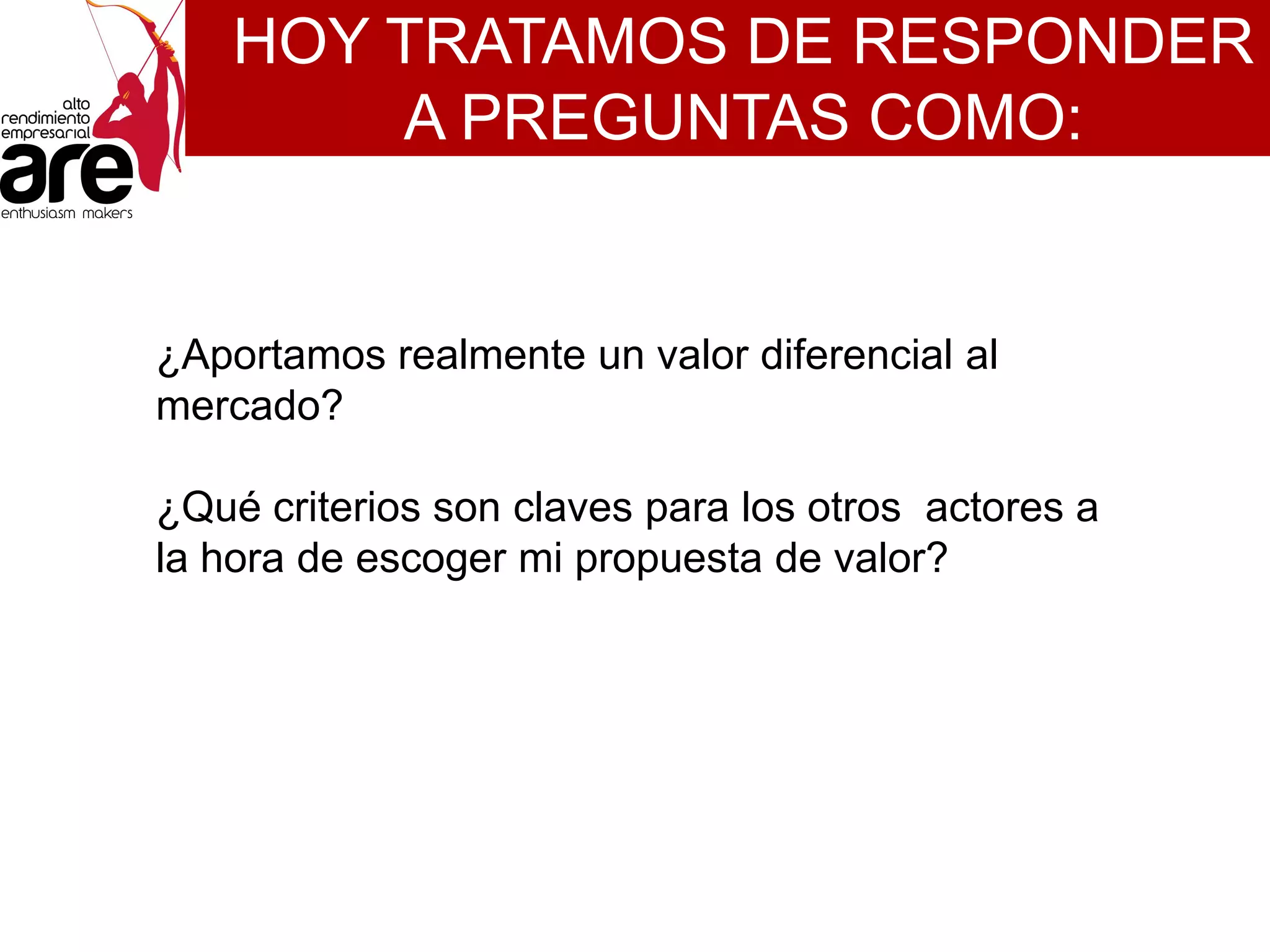 alto
rendimiento
empresarial
are
enthusiasm makers

HOY TRATAMOS DE RESPONDER A PREGUNTAS COMO:

¿Aportamos realmente un valor diferencial al mercado?

¿Qué criterios son claves para los otros  actores a la hora de escoger mi propuesta de valor?